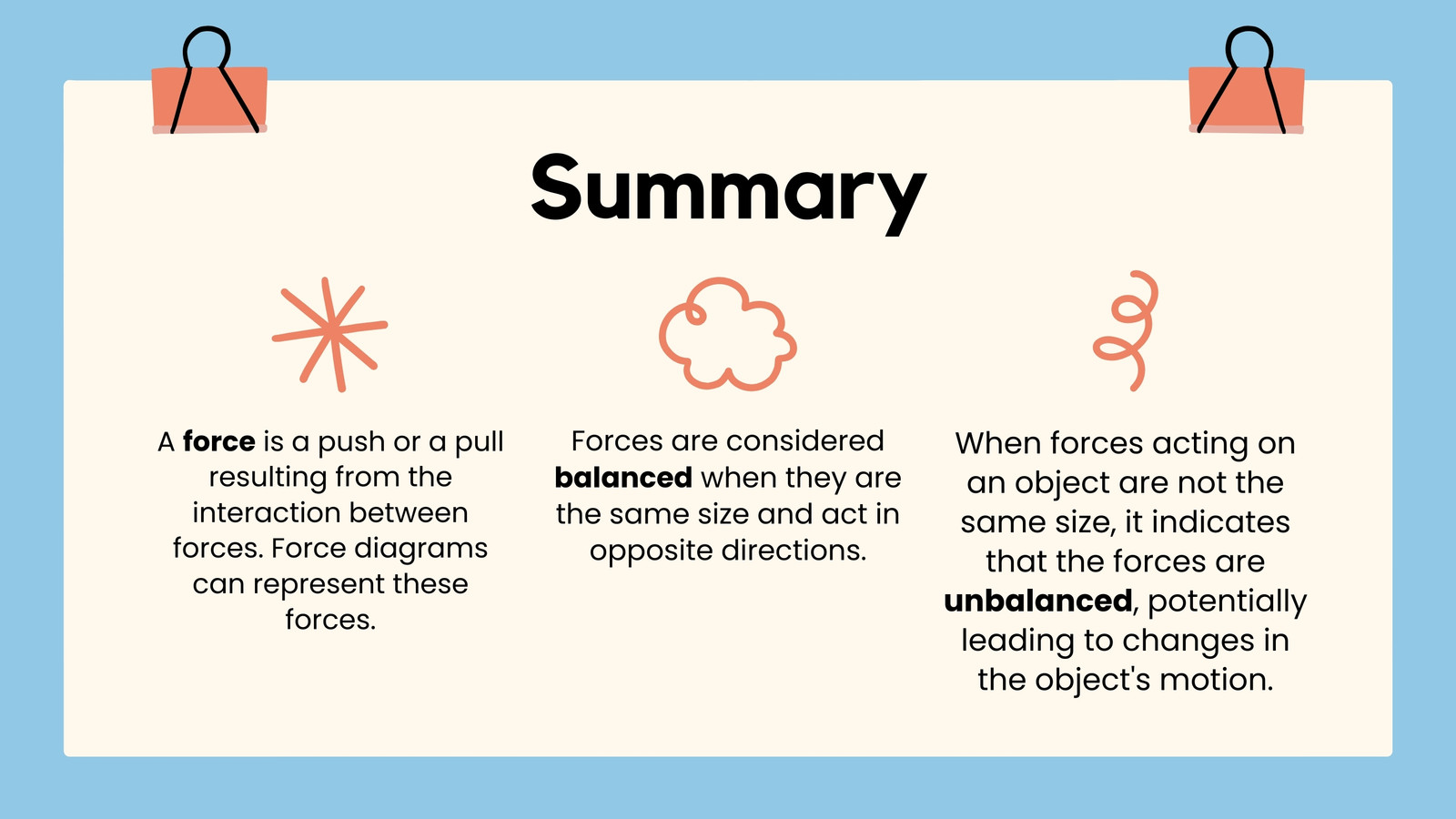 Summary

A force is a push or a pull resulting from the interaction between forces. Force diagrams can represent these forces.

Forces are considered balanced when they are the same size and act in opposite directions.

When forces acting on an object are not the same size, it indicates that the forces are unbalanced, potentially leading to changes in the object's motion.